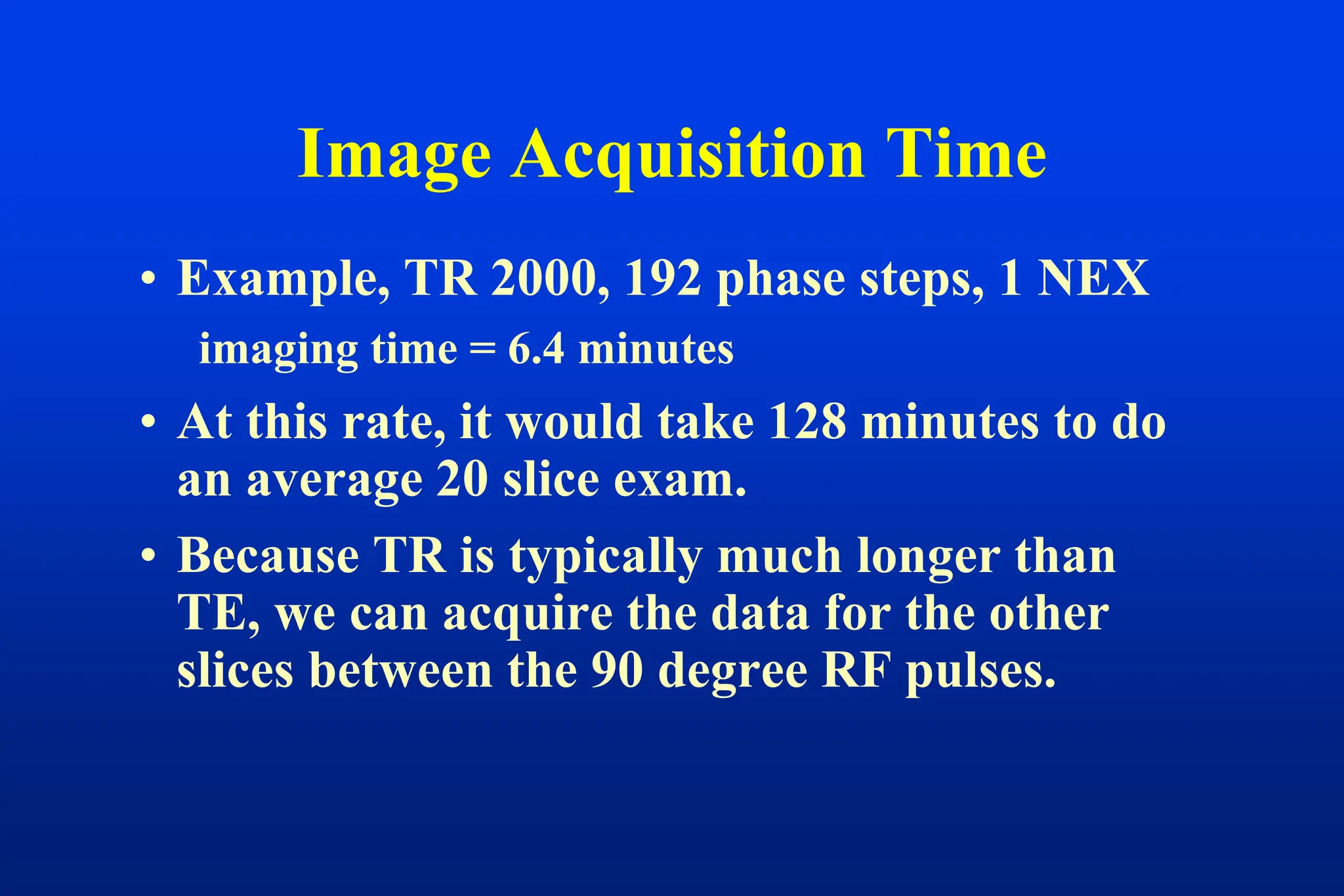 Image Acquisition Time

• Example, TR 2000, 192 phase steps, 1 NEX
imaging time = 6.4 minutes

• At this rate, it would take 128 minutes to do an average 20 slice exam.

• Because TR is typically much longer than TE, we can acquire the data for the other slices between the 90 degree RF pulses.